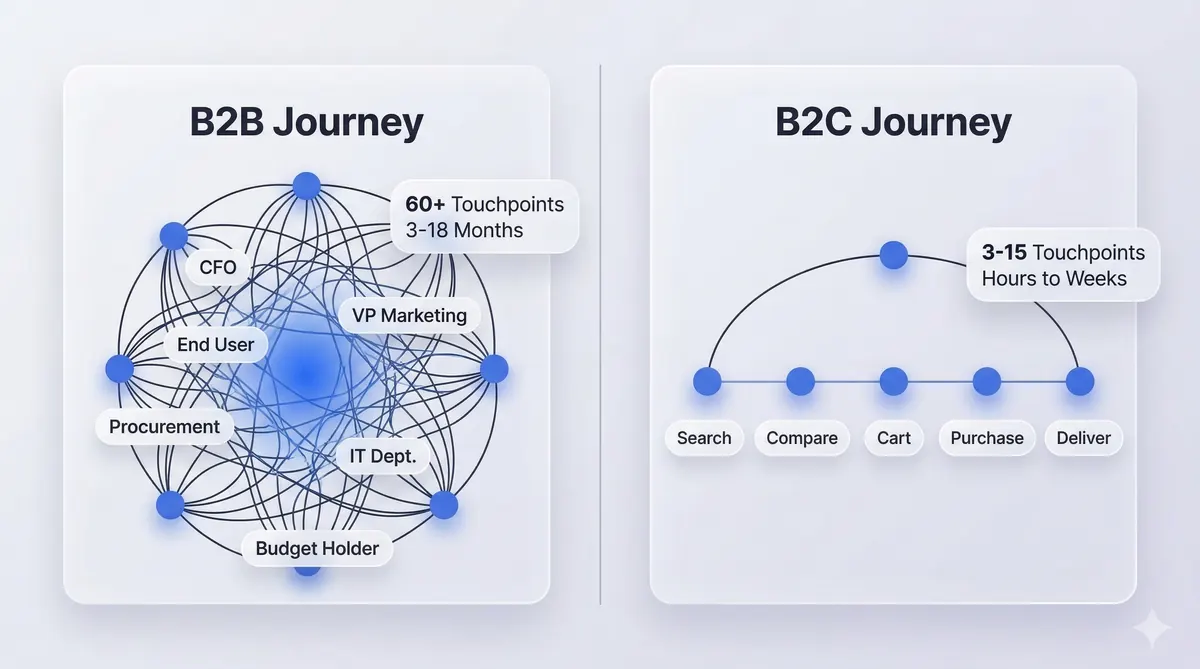 B2B Journey

60+ Touchpoints
3-18 Months

CFO

VP Marketing

End User

Procurement

IT Dept.

Budget Holder

B2C Journey

3-15 Touchpoints
Hours to Weeks

Search

Compare

Cart

Purchase

Deliver